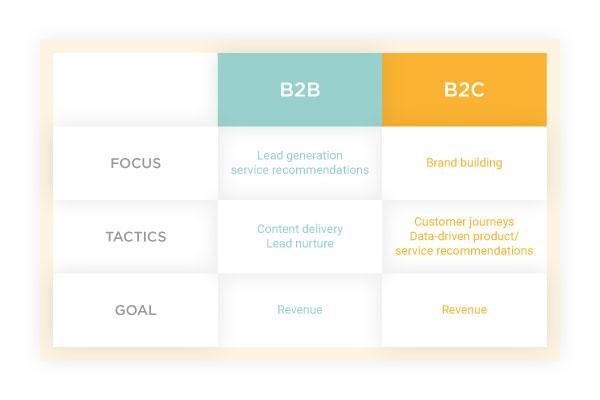 | | B2B | B2C |
|---|---|---|
| FOCUS | Lead generation service recommendations | Brand building |
| TACTICS | Content delivery Lead nurture | Customer journeys Data-driven product/ service recommendations |
| GOAL | Revenue | Revenue |